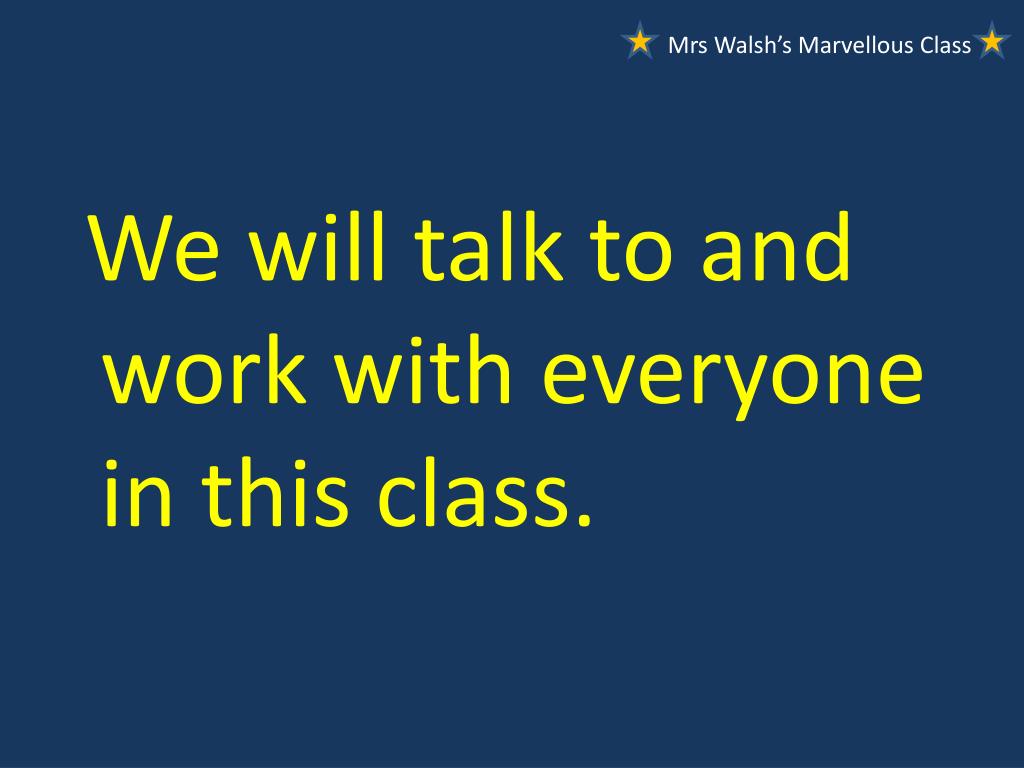 Mrs Walsh's Marvellous Class

We will talk to and work with everyone in this class.